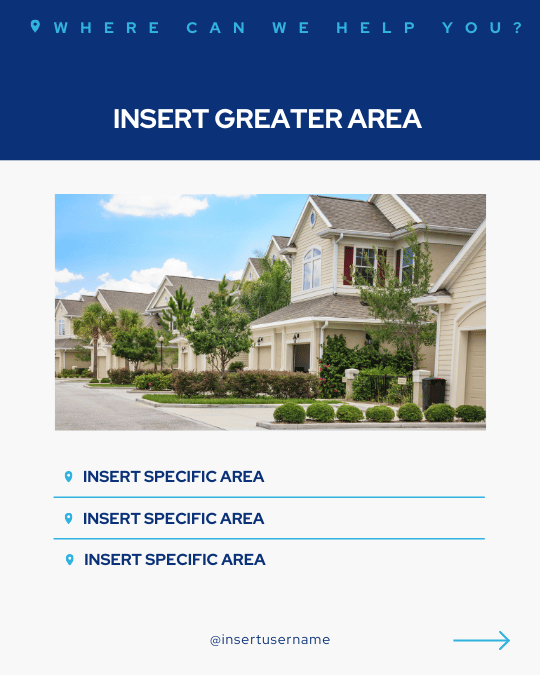 WHERE CAN WE HELP YOU?

INSERT GREATER AREA

INSERT SPECIFIC AREA

INSERT SPECIFIC AREA

INSERT SPECIFIC AREA

@insertusername